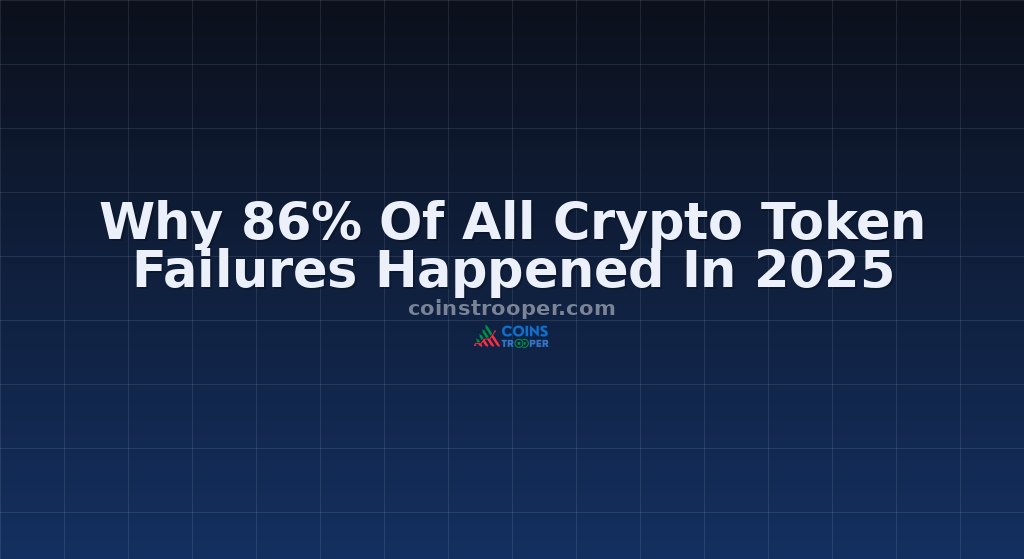 Why 86% Of All Crypto Token Failures Happened In 2025

coinstrooper.com

COINS TROOPER